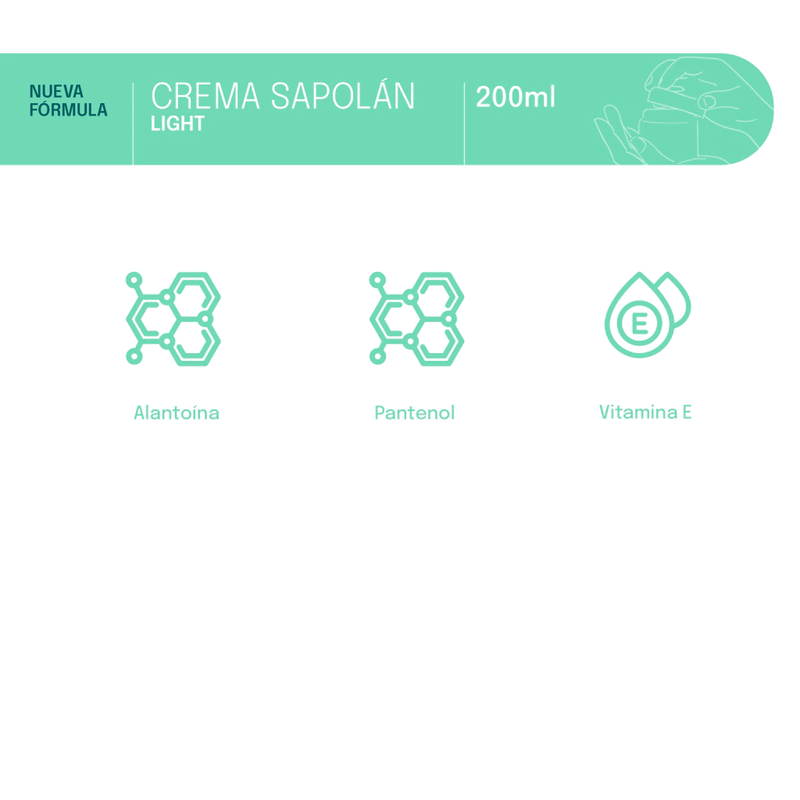 NUEVA FÓRMULA

CREMA SAPOLÁN
LIGHT

200ml

E

Alantoína

Pantenol

Vitamina E